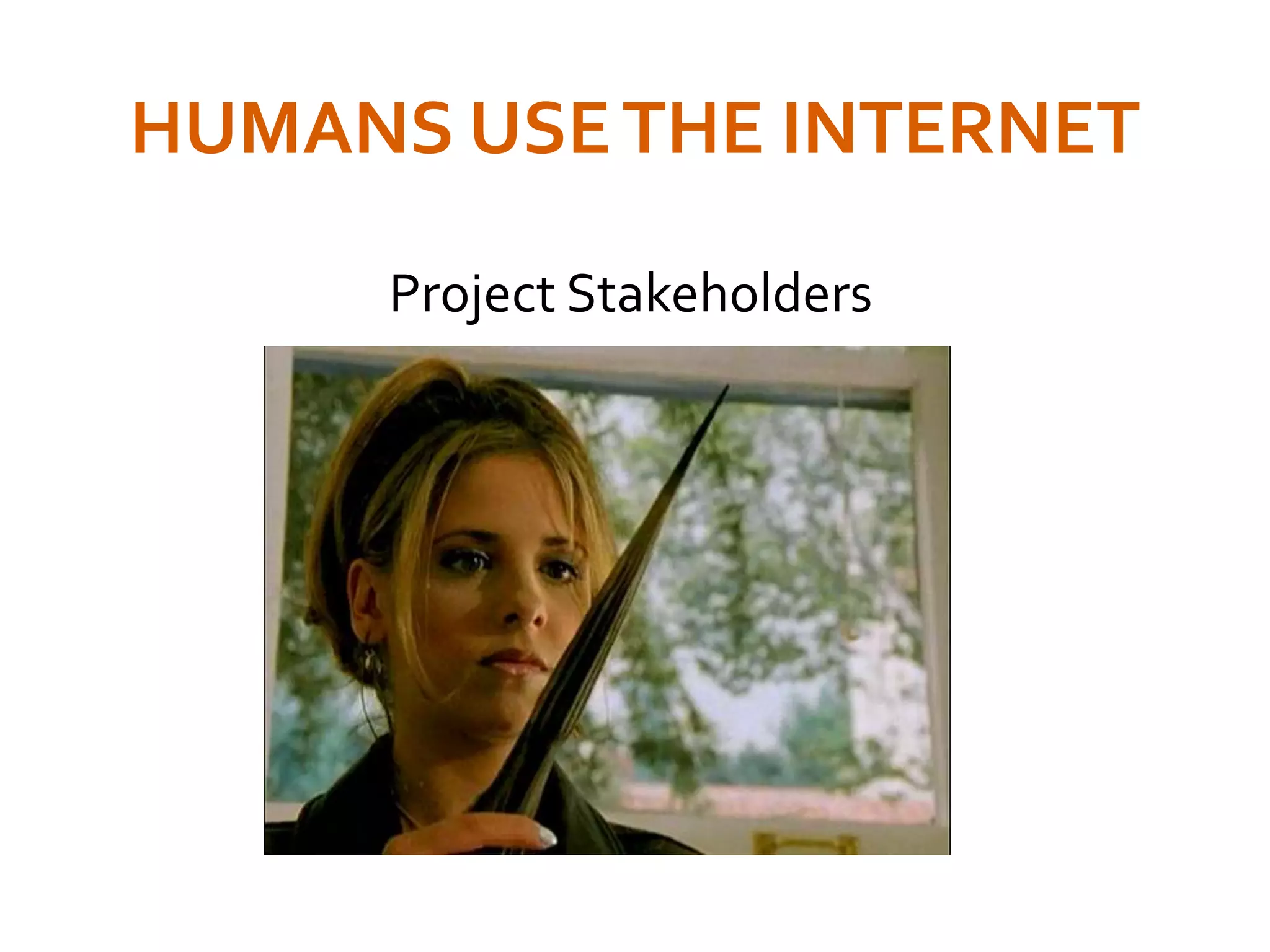 HUMANS USE THE INTERNET

Project Stakeholders